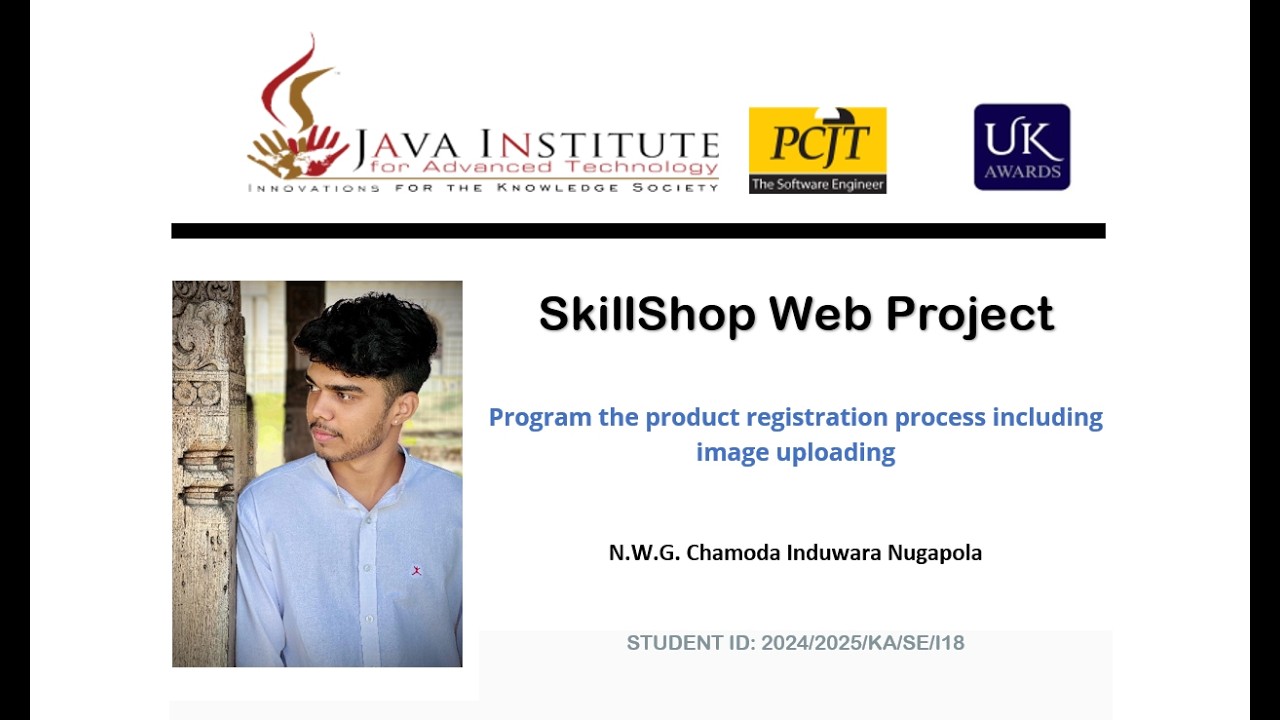 JAVA INSTITUTE
for Advanced Technology
INNOVATIONS FOR THE KNOWLEDGE SOCIETY

PCJT
The Software Engineer

UK
AWARDS

SkillShop Web Project

Program the product registration process including image uploading

N.W.G. Chamoda Induwara Nugapola

STUDENT ID: 2024/2025/KA/SE/I18